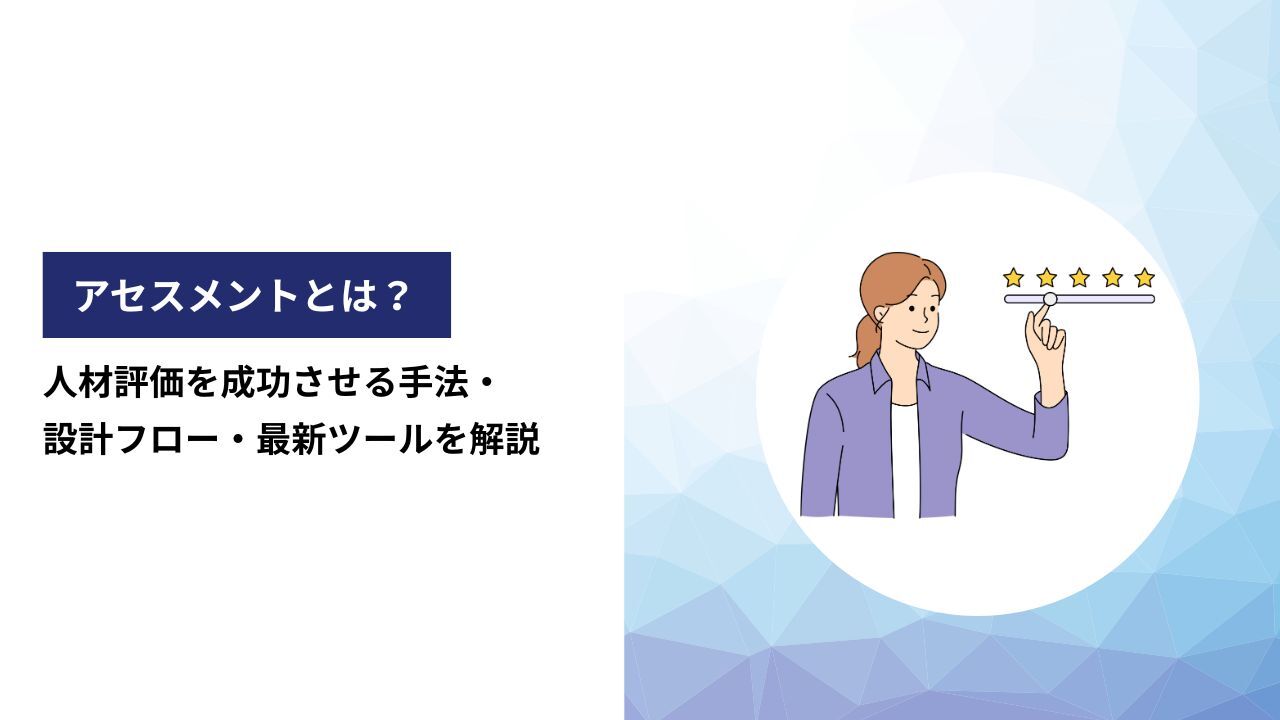 アセスメントとは？

人材評価を成功させる手法・設計フロー・最新ツールを解説